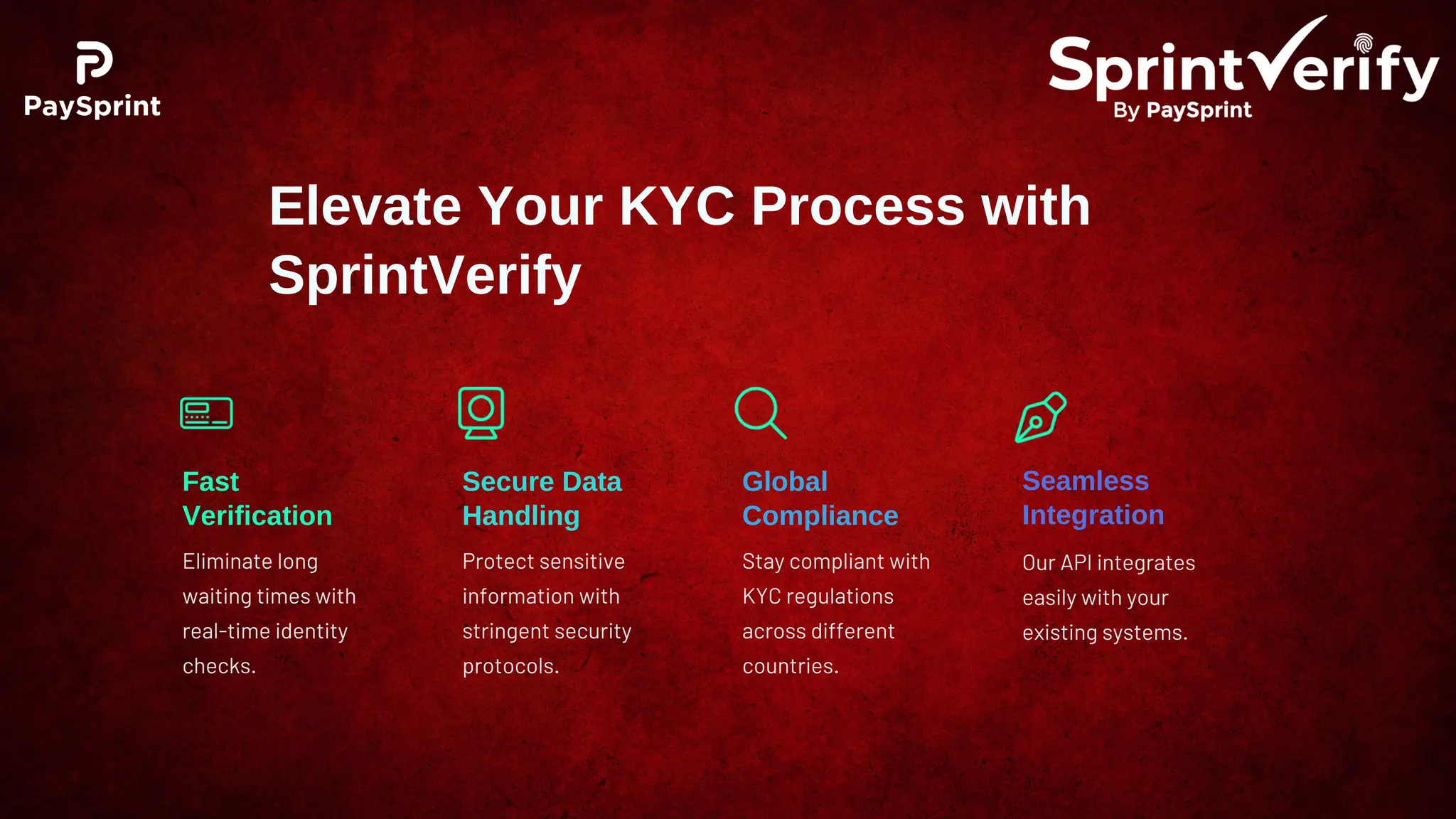 PaySprint

SprintVerify
By PaySprint

Elevate Your KYC Process with SprintVerify

Fast Verification

Eliminate long waiting times with real-time identity checks.

Secure Data Handling

Protect sensitive information with stringent security protocols.

Global Compliance

Stay compliant with KYC regulations across different countries.

Seamless Integration

Our API integrates easily with your existing systems.